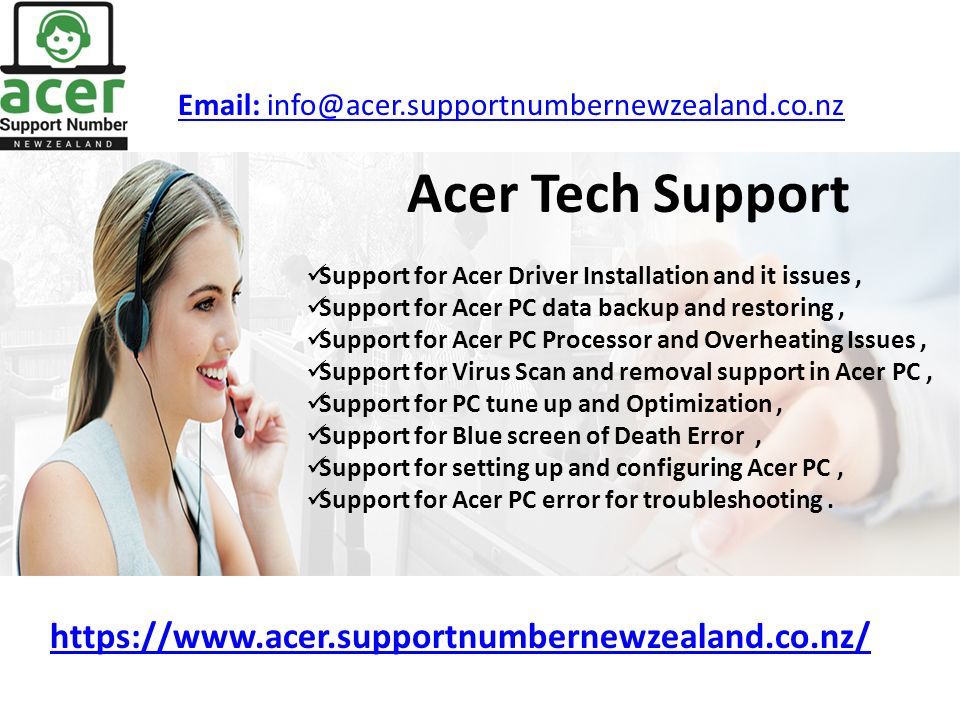 acer
Support Number
NEWZEALAND

Email: info@acer.supportnumbernewzealand.co.nz

Acer Tech Support

✓Support for Acer Driver Installation and it issues ,
✓Support for Acer PC data backup and restoring ,
✓Support for Acer PC Processor and Overheating Issues ,
✓Support for Virus Scan and removal support in Acer PC ,
✓Support for PC tune up and Optimization ,
✓Support for Blue screen of Death Error ,
✓Support for setting up and configuring Acer PC ,
✓Support for Acer PC error for troubleshooting .

https://www.acer.supportnumbernewzealand.co.nz/